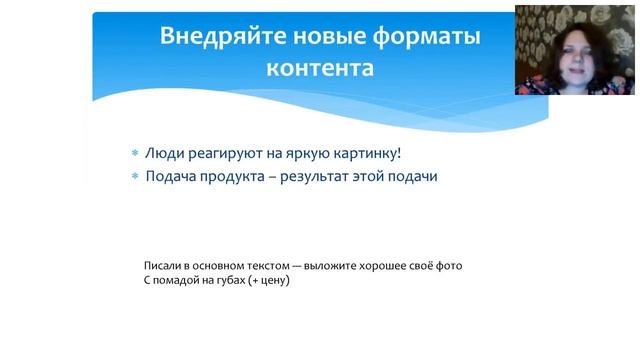 Внедряйте новые форматы контента

* Люди реагируют на яркую картинку!
* Подача продукта – результат этой подачи

Писали в основном текстом --- выложите хорошее своё фото
С помадой на губах (+ цену)